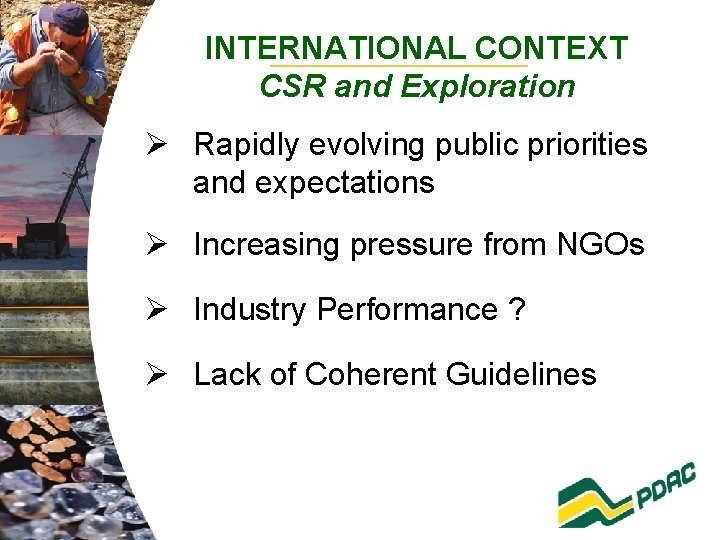 INTERNATIONAL CONTEXT
CSR and Exploration

➢ Rapidly evolving public priorities and expectations

➢ Increasing pressure from NGOs

➢ Industry Performance ?

➢ Lack of Coherent Guidelines

PDAC